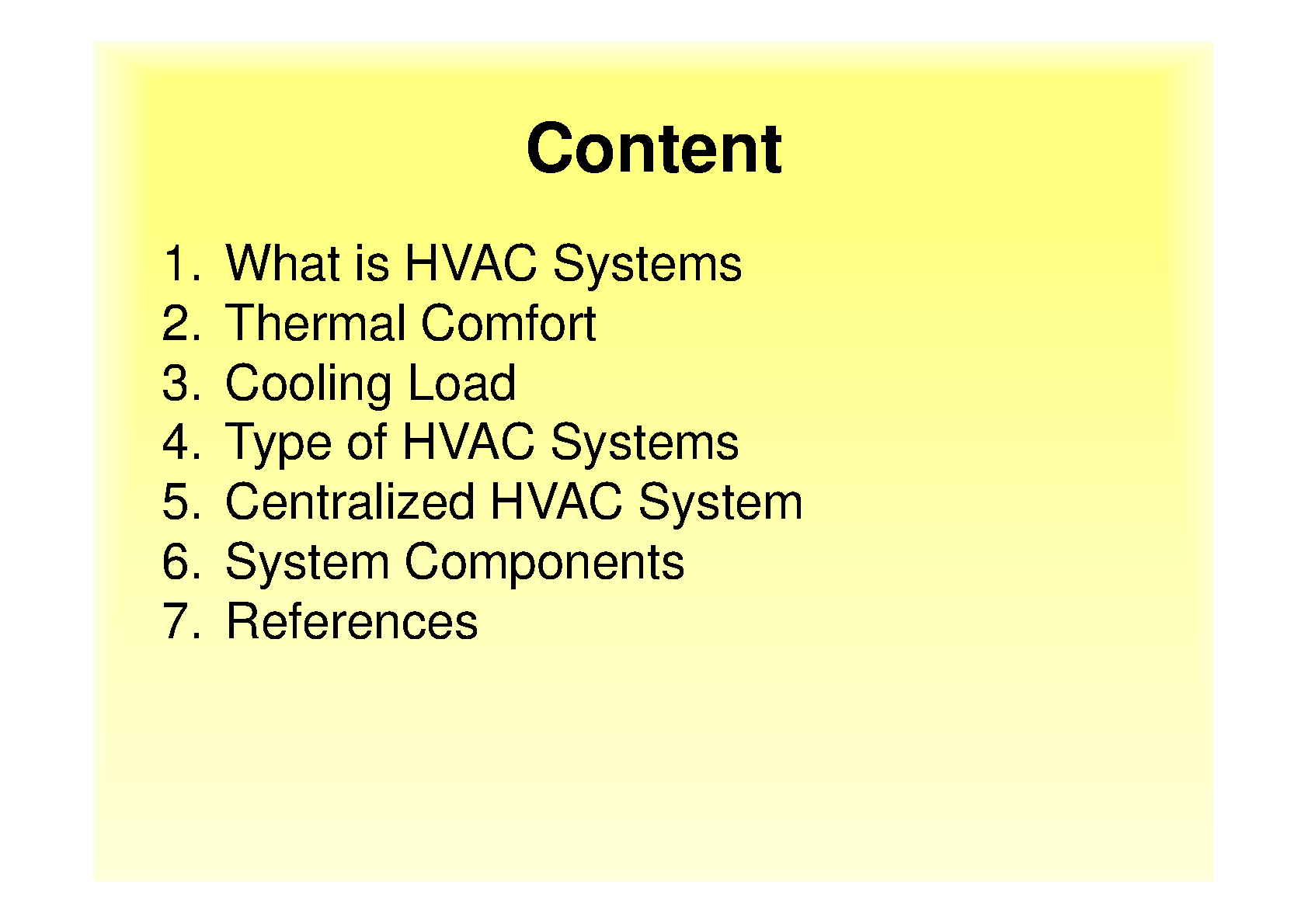 Content

1. What is HVAC Systems
2. Thermal Comfort
3. Cooling Load
4. Type of HVAC Systems
5. Centralized HVAC System
6. System Components
7. References